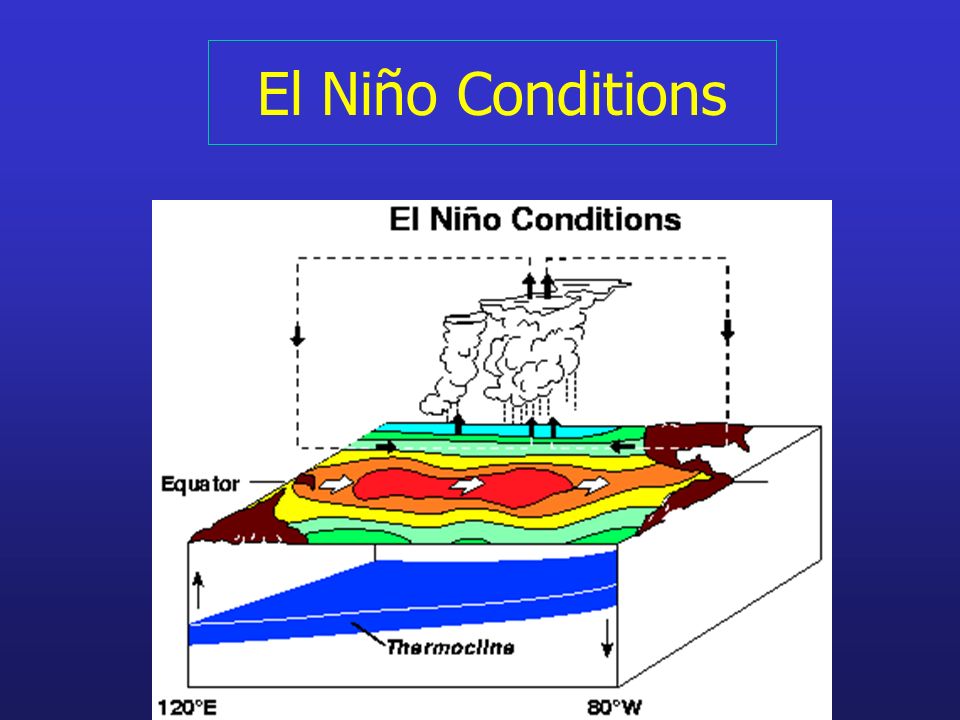 El Niño Conditions

El Niño Conditions

Equator

Thermocline

120°E

80°W